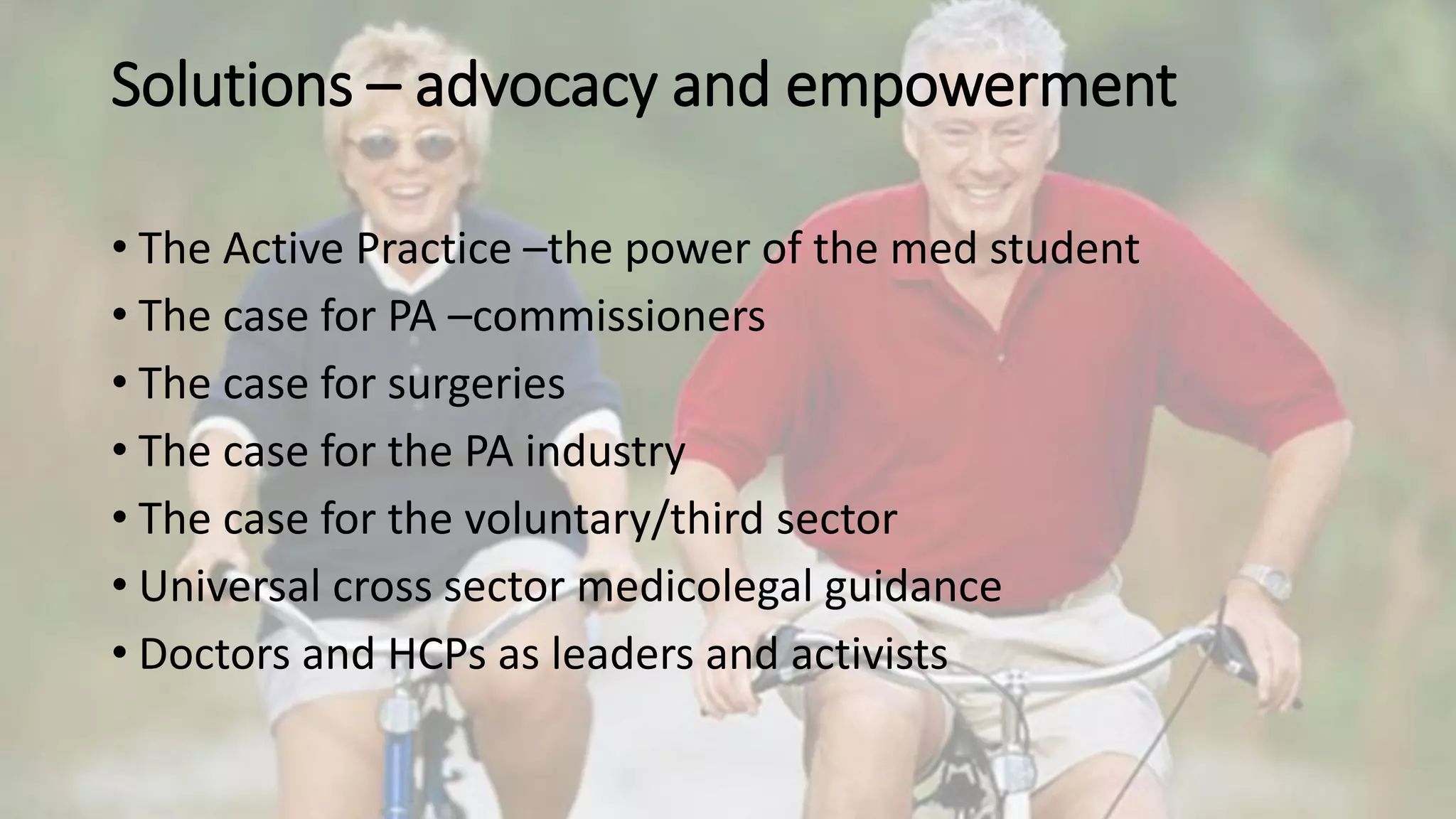 Solutions – advocacy and empowerment

• The Active Practice –the power of the med student
• The case for PA –commissioners
• The case for surgeries
• The case for the PA industry
• The case for the voluntary/third sector
• Universal cross sector medicolegal guidance
• Doctors and HCPs as leaders and activists